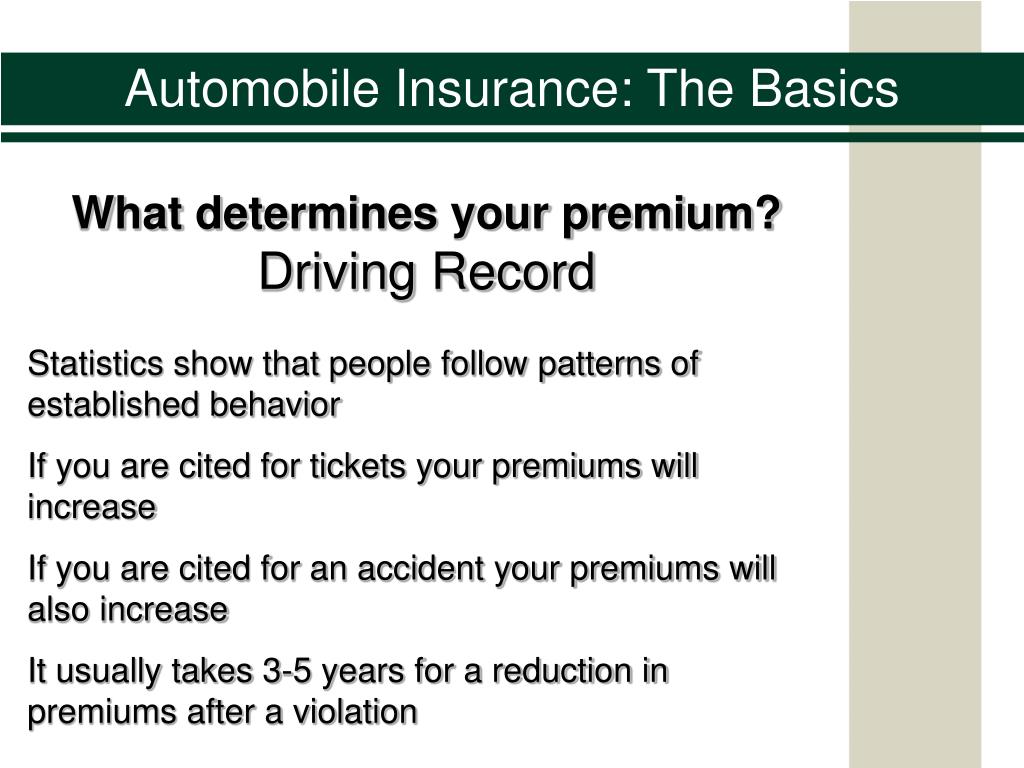 Automobile Insurance: The Basics

What determines your premium?
Driving Record

Statistics show that people follow patterns of established behavior

If you are cited for tickets your premiums will increase

If you are cited for an accident your premiums will also increase

It usually takes 3-5 years for a reduction in premiums after a violation